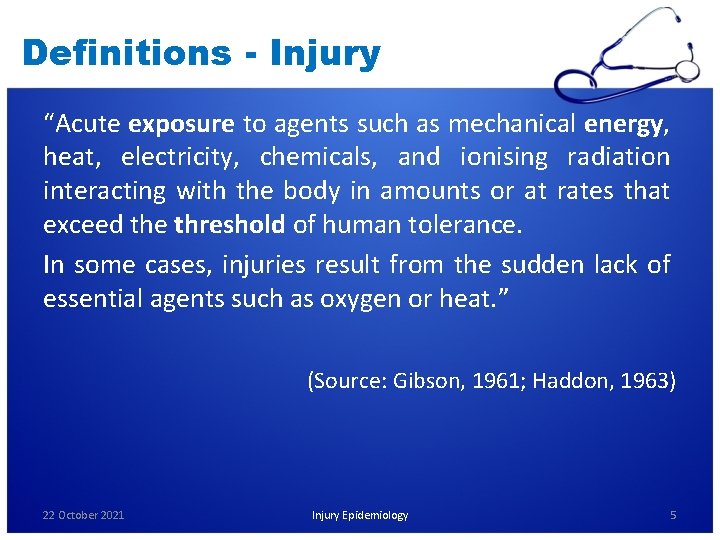 Definitions - Injury

“Acute exposure to agents such as mechanical energy, heat, electricity, chemicals, and ionising radiation interacting with the body in amounts or at rates that exceed the threshold of human tolerance.

In some cases, injuries result from the sudden lack of essential agents such as oxygen or heat.”

(Source: Gibson, 1961; Haddon, 1963)

22 October 2021

Injury Epidemiology

5